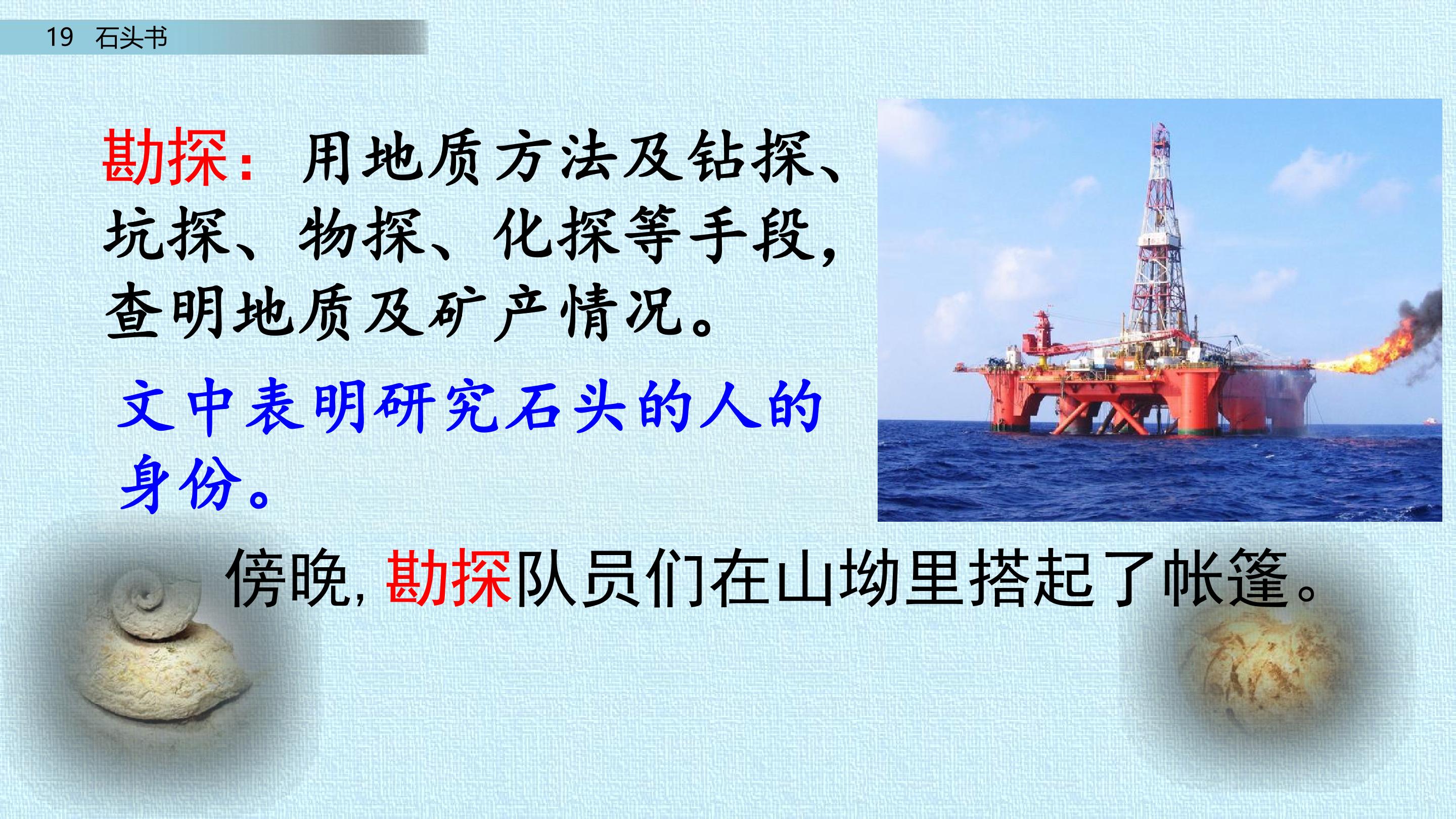 19 石头书

勘探：用地质方法及钻探、坑探、物探、化探等手段，查明地质及矿产情况。

文中表明研究石头的人的身份。

傍晚，勘探队员们在山坳里搭起了帐篷。